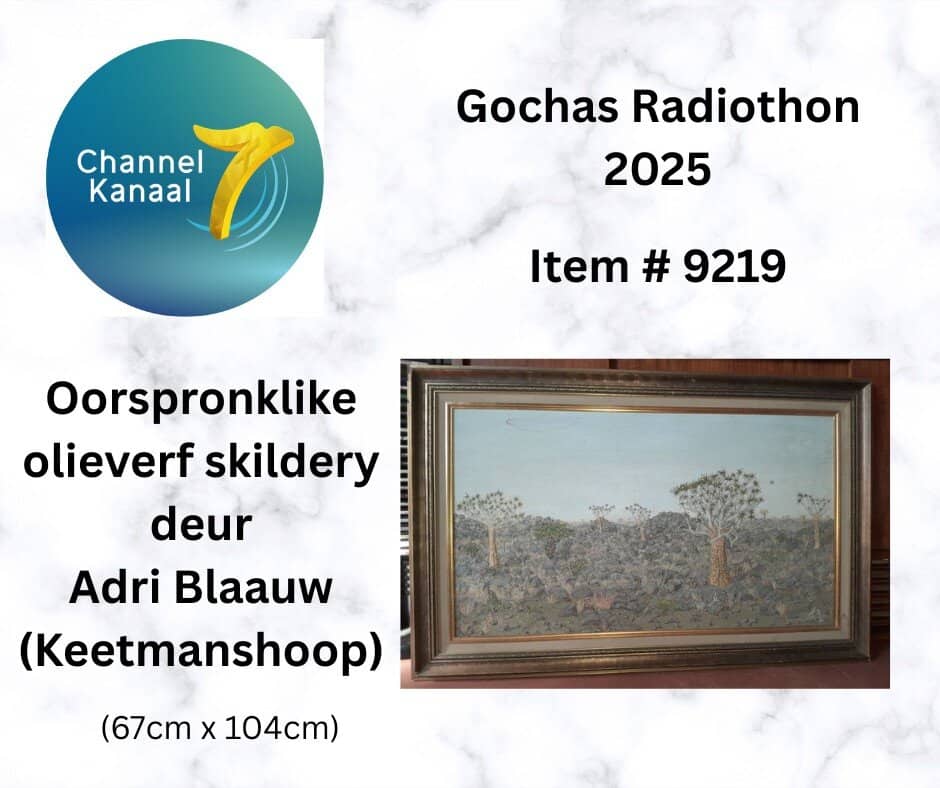 Channel Kanaal 7

Gochas Radiothon 2025

Item # 9219

Oorspronklike olieverf skildery deur Adri Blaauw (Keetmanshoop)

(67cm x 104cm)